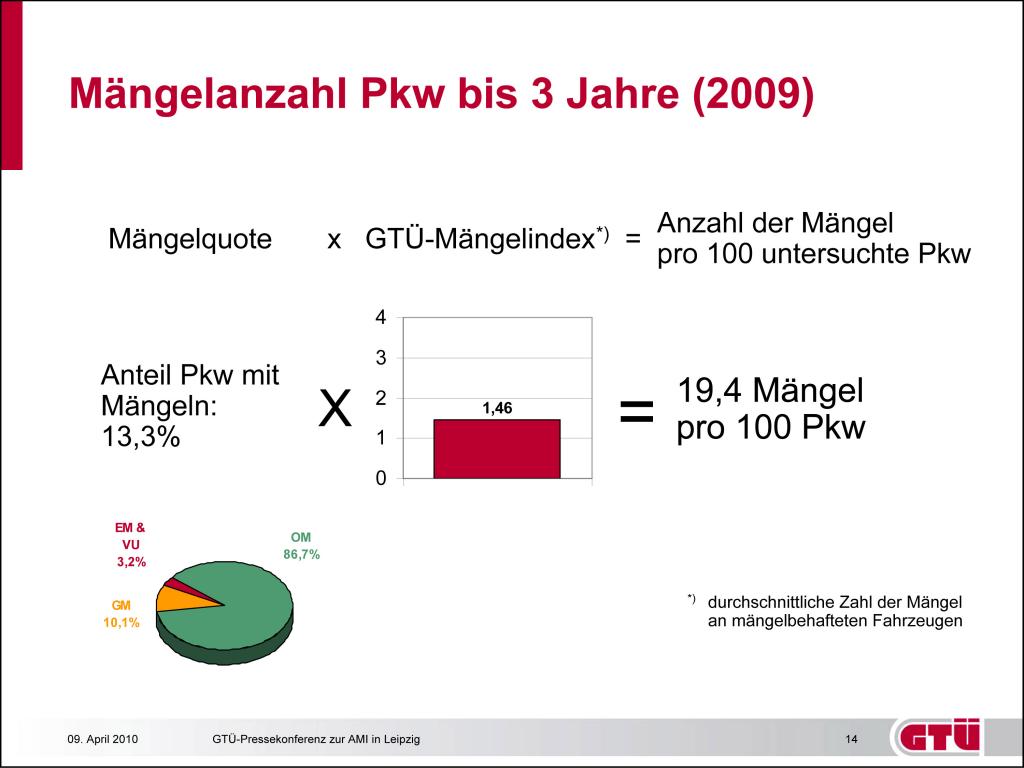 Mängelanzahl Pkw bis 3 Jahre (2009)

Mängelquote x GTÜ-Mängelindex$^{*)}$ = Anzahl der Mängel pro 100 untersuchte Pkw

Anteil Pkw mit Mängeln: 13,3%

X

4
3
2
1
0

1,46

=

19,4 Mängel pro 100 Pkw

EM & VU 3,2%

OM 86,7%

GM 10,1%

$^{*)}$ durchschnittliche Zahl der Mängel an mängelbehafteten Fahrzeugen

09. April 2010 GTÜ-Pressekonferenz zur AMI in Leipzig 14

GTÜ